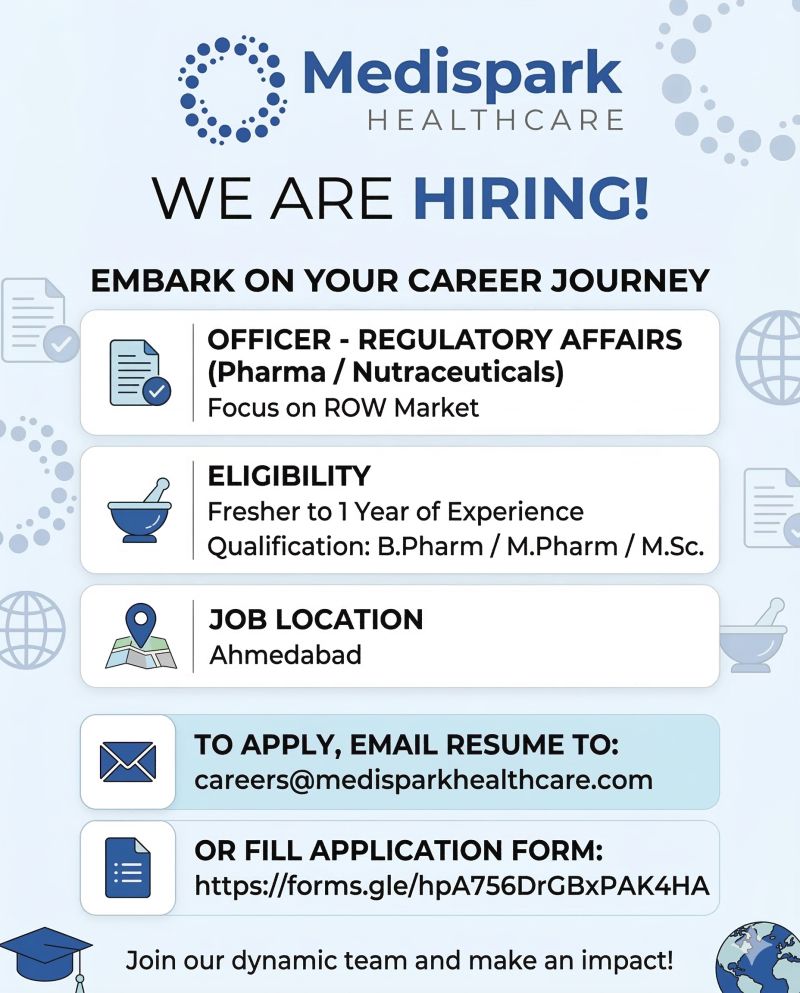 Medispark
HEALTHCARE

WE ARE HIRING!

EMBARK ON YOUR CAREER JOURNEY

OFFICER - REGULATORY AFFAIRS (Pharma / Nutraceuticals)
Focus on ROW Market

ELIGIBILITY
Fresher to 1 Year of Experience
Qualification: B.Pharm / M.Pharm / M.Sc.

JOB LOCATION
Ahmedabad

TO APPLY, EMAIL RESUME TO:
careers@medisparkhealthcare.com

OR FILL APPLICATION FORM:
https://forms.gle/hpA756DrGBxPAK4HA

Join our dynamic team and make an impact!